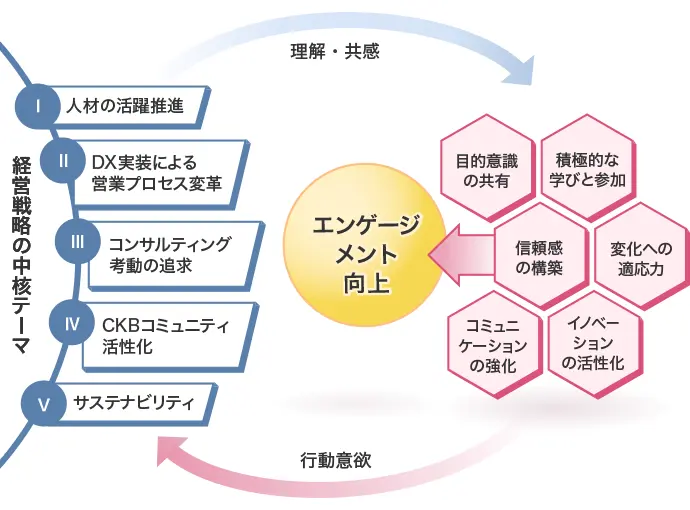 理解・共感

経営戦略の中核テーマ

I 人材の活躍推進

II DX実装による営業プロセス変革

III コンサルティング考動の追求

IV CKBコミュニティ活性化

V サステナビリティ

エンゲージメント向上

目的意識の共有

積極的な学びと参加

信頼感の構築

変化への適応力

コミュニケーションの強化

イノベーションの活性化

行動意欲